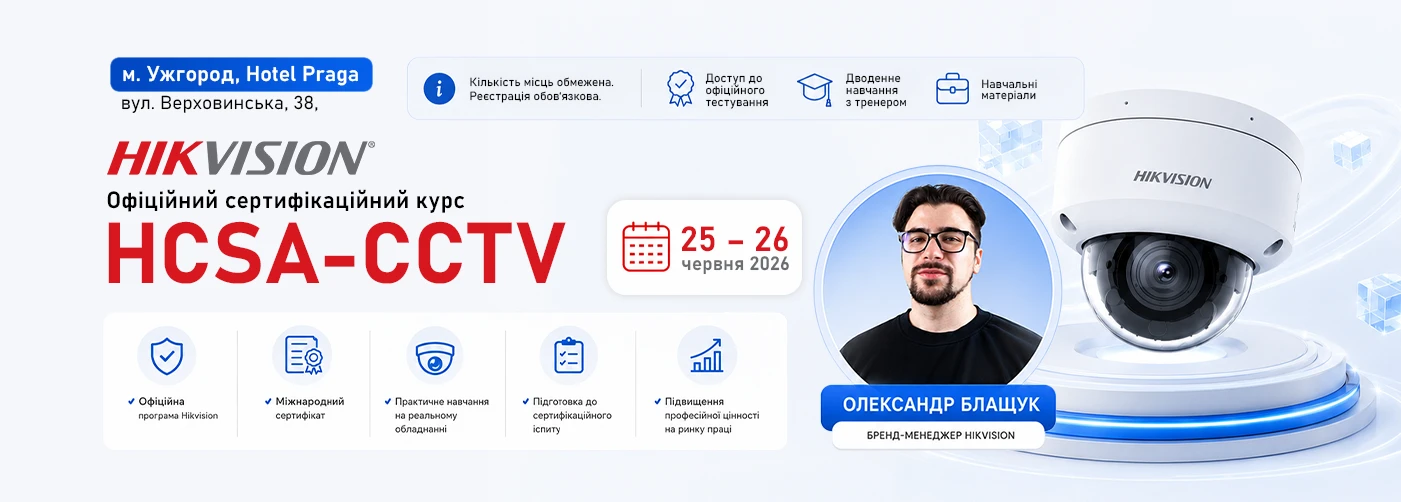 м. Ужгород, Hotel Praga
вул. Верховинська, 38,

Кількість місць обмежена. Реєстрація обов'язкова.

Доступ до офіційного тестування

Дводенне навчання з тренером

Навчальні матеріали

HIKVISION

Офіційний сертифікаційний курс

HCSA-CCTV

25 – 26
червня 2026

HIKVISION

Офіційна програма Hikvision

Міжнародний сертифікат

Практичне навчання на реальному обладнанні

Підготовка до сертифікаційного іспиту

Підвищення професійної цінності на ринку праці

ОЛЕКСАНДР БЛАЩУК
БРЕНД-МЕНЕДЖЕР HIKVISION